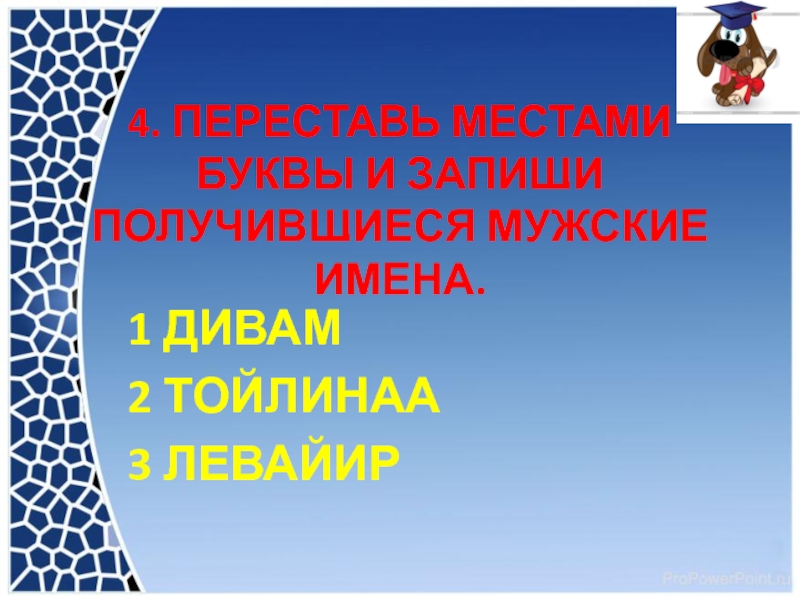 4. ПЕРЕСТАВЬ МЕСТАМИ БУКВЫ И ЗАПИШИ ПОЛУЧИВШИЕСЯ МУЖСКИЕ ИМЕНА.

1 ДИВАМ

2 ТОЙЛИНАА

3 ЛЕВАЙИР

ProPowerPoint.ru